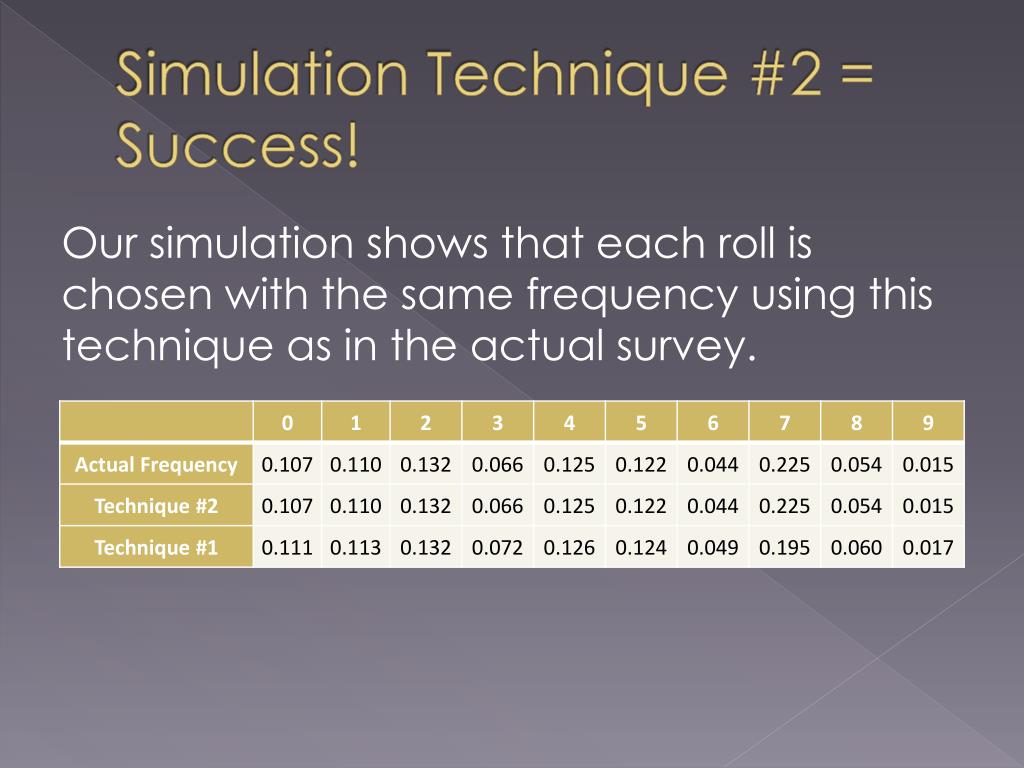 Simulation Technique #2 = Success!

Our simulation shows that each roll is chosen with the same frequency using this technique as in the actual survey.

| | 0 | 1 | 2 | 3 | 4 | 5 | 6 | 7 | 8 | 9 |
|---|---|---|---|---|---|---|---|---|---|---|
| Actual Frequency | 0.107 | 0.110 | 0.132 | 0.066 | 0.125 | 0.122 | 0.044 | 0.225 | 0.054 | 0.015 |
| Technique #2 | 0.107 | 0.110 | 0.132 | 0.066 | 0.125 | 0.122 | 0.044 | 0.225 | 0.054 | 0.015 |
| Technique #1 | 0.111 | 0.113 | 0.132 | 0.072 | 0.126 | 0.124 | 0.049 | 0.195 | 0.060 | 0.017 |